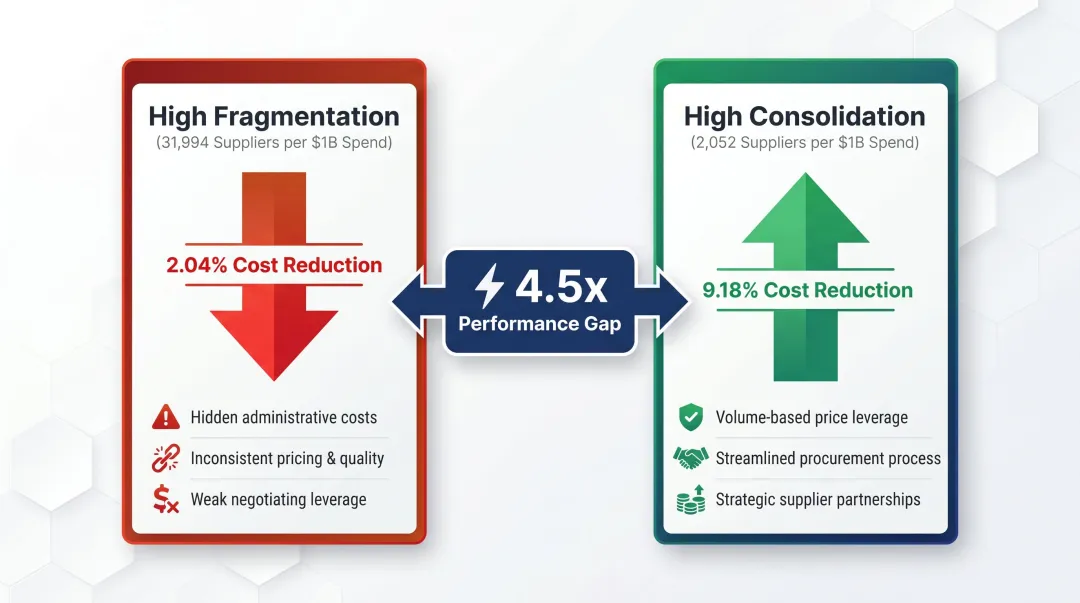 High Fragmentation
(31,994 Suppliers per $1B Spend)

2.04% Cost Reduction

Hidden administrative costs
Inconsistent pricing & quality
Weak negotiating leverage

4.5x
Performance Gap

High Consolidation
(2,052 Suppliers per $1B Spend)

9.18% Cost Reduction

Volume-based price leverage
Streamlined procurement process
Strategic supplier partnerships